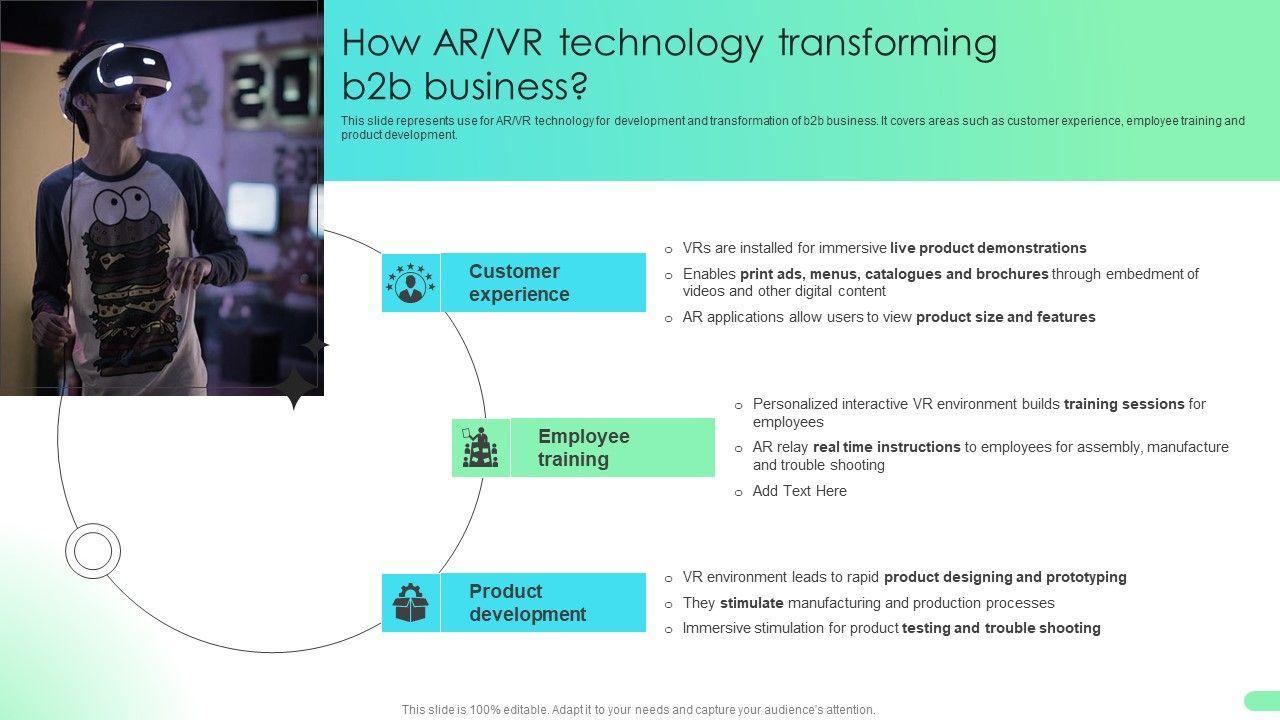 How AR/VR technology transforming b2b business?

This slide represents use for AR/VR technology for development and transformation of b2b business. It covers areas such as customer experience, employee training and product development.

Customer experience

o VRs are installed for immersive live product demonstrations
o Enables print ads, menus, catalogues and brochures through embedment of videos and other digital content
o AR applications allow users to view product size and features

Employee training

o Personalized interactive VR environment builds training sessions for employees
o AR relay real time instructions to employees for assembly, manufacture and trouble shooting
o Add Text Here

Product development

o VR environment leads to rapid product designing and prototyping
o They stimulate manufacturing and production processes
o Immersive stimulation for product testing and trouble shooting

This slide is 100% editable. Adapt it to your needs and capture your audience's attention.